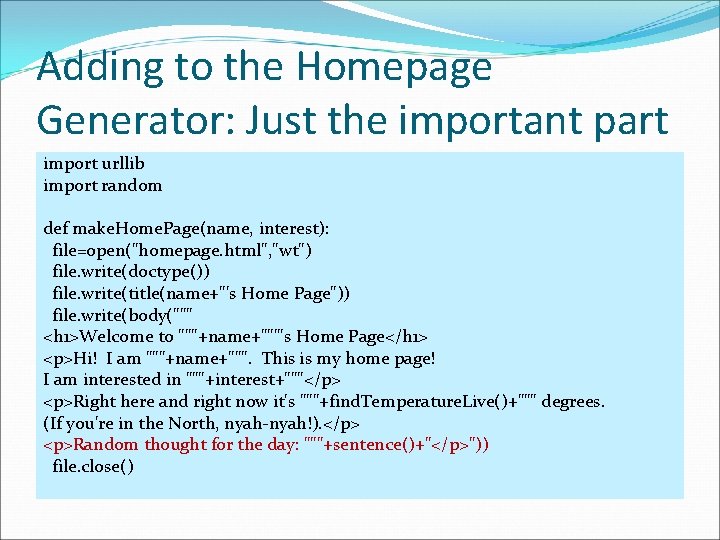 Adding to the Homepage Generator: Just the important part

import urllib
import random

def makeHomePage(name, interest):
  file=open("homepage.html","wt")
  file.write(doctype())
  file.write(title(name+"'s Home Page"))
  file.write(body("""
<h1>Welcome to """+name+"""'s Home Page</h1>
<p>Hi!  I am """+name+""".  This is my home page!
I am interested in """+interest+"""</p>
<p>Right here and right now it's """+findTemperatureLive()+""" degrees.
(If you're in the North, nyah-nyah!).</p>
<p>Random thought for the day: """+sentence()+"</p>"))
  file.close()